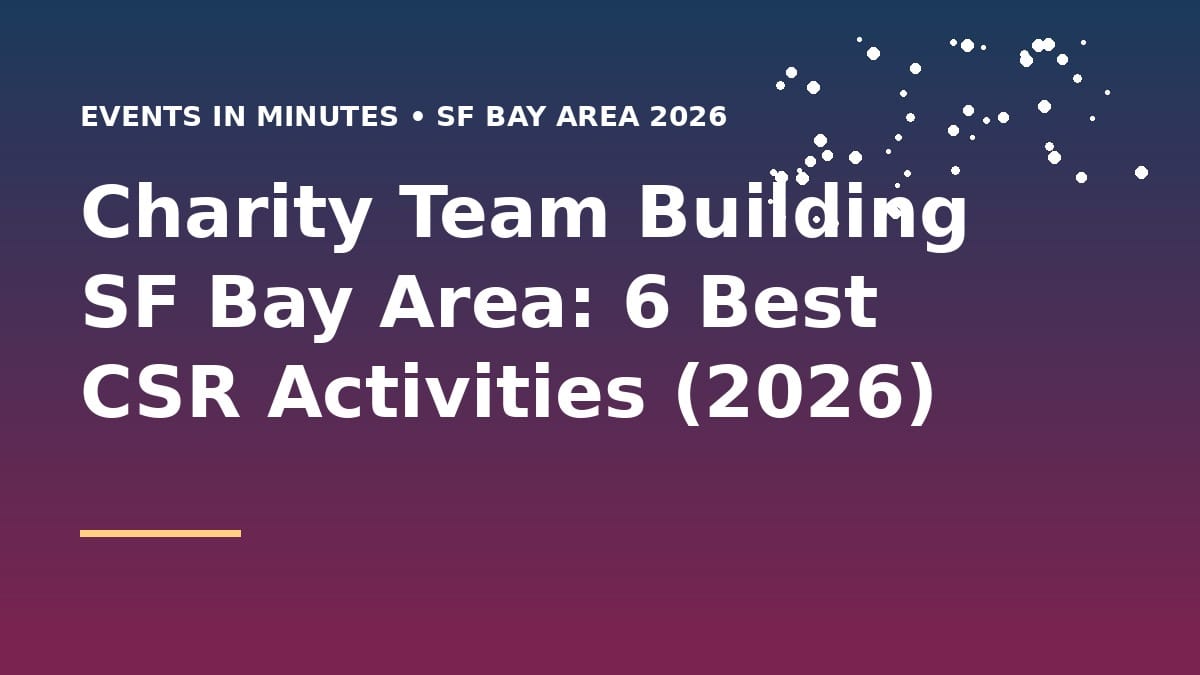 EVENTS IN MINUTES • SF BAY AREA 2026

Charity Team Building SF Bay Area: 6 Best CSR Activities (2026)